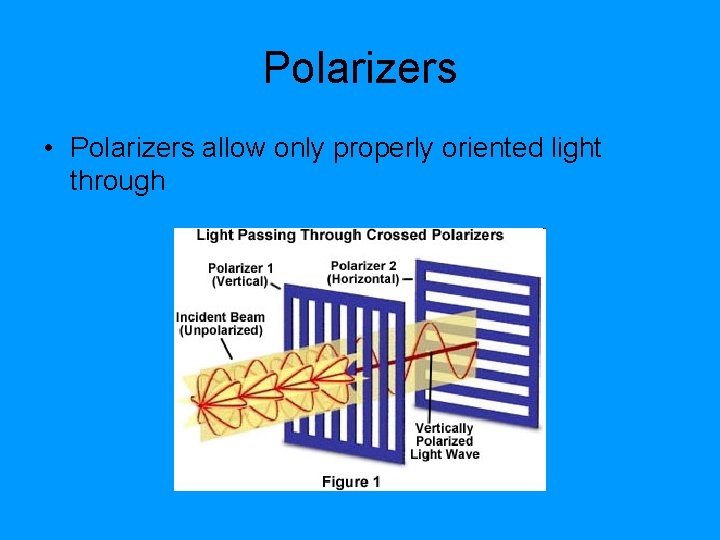 Polarizers

• Polarizers allow only properly oriented light through

Light Passing Through Crossed Polarizers

Polarizer 1 (Vertical)

Polarizer 2 (Horizontal)

Incident Beam (Unpolarized)

Vertically Polarized Light Wave

Figure 1